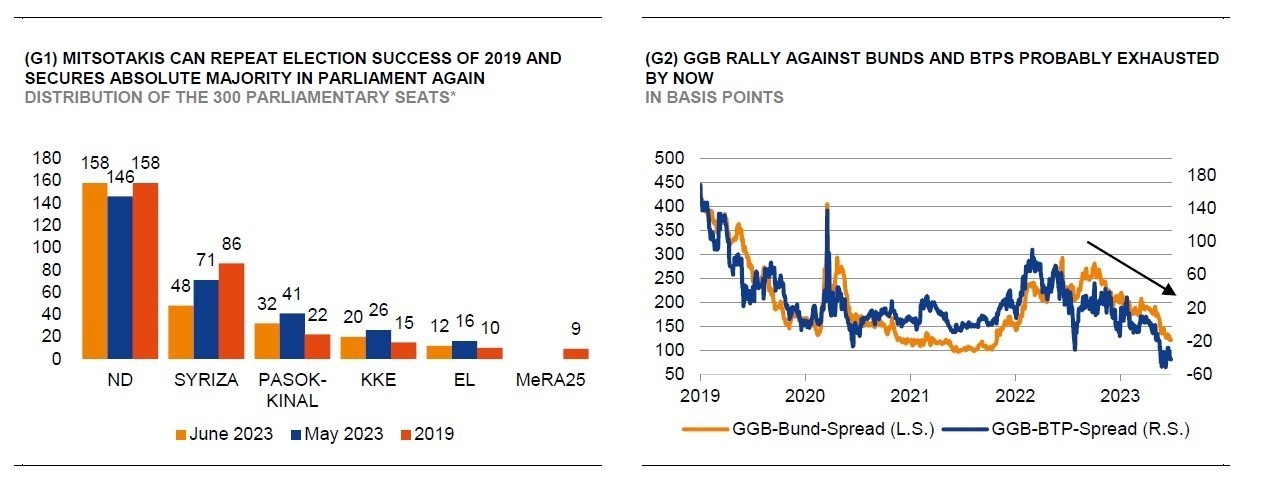 (G1) MITSOTAKIS CAN REPEAT ELECTION SUCCESS OF 2019 AND SECURES ABSOLUTE MAJORITY IN PARLIAMENT AGAIN
DISTRIBUTION OF THE 300 PARLIAMENTARY SEATS*

180
160
140
120
100
80
60
40
20
0

158 146 158
48 71 86
32 41 22
20 26 15
12 16 10
9

ND
SYRIZA
PASOK-KINAL
KKE
EL
MeRA25

June 2023 May 2023 2019

(G2) GGB RALLY AGAINST BUNDS AND BTPS PROBABLY EXHAUSTED BY NOW
IN BASIS POINTS

500
450
400
350
300
250
200
150
100
50

180
140
100
60
20
-20
-60

2019 2020 2021 2022 2023

GGB-Bund-Spread (L.S.) GGB-BTP-Spread (R.S.)